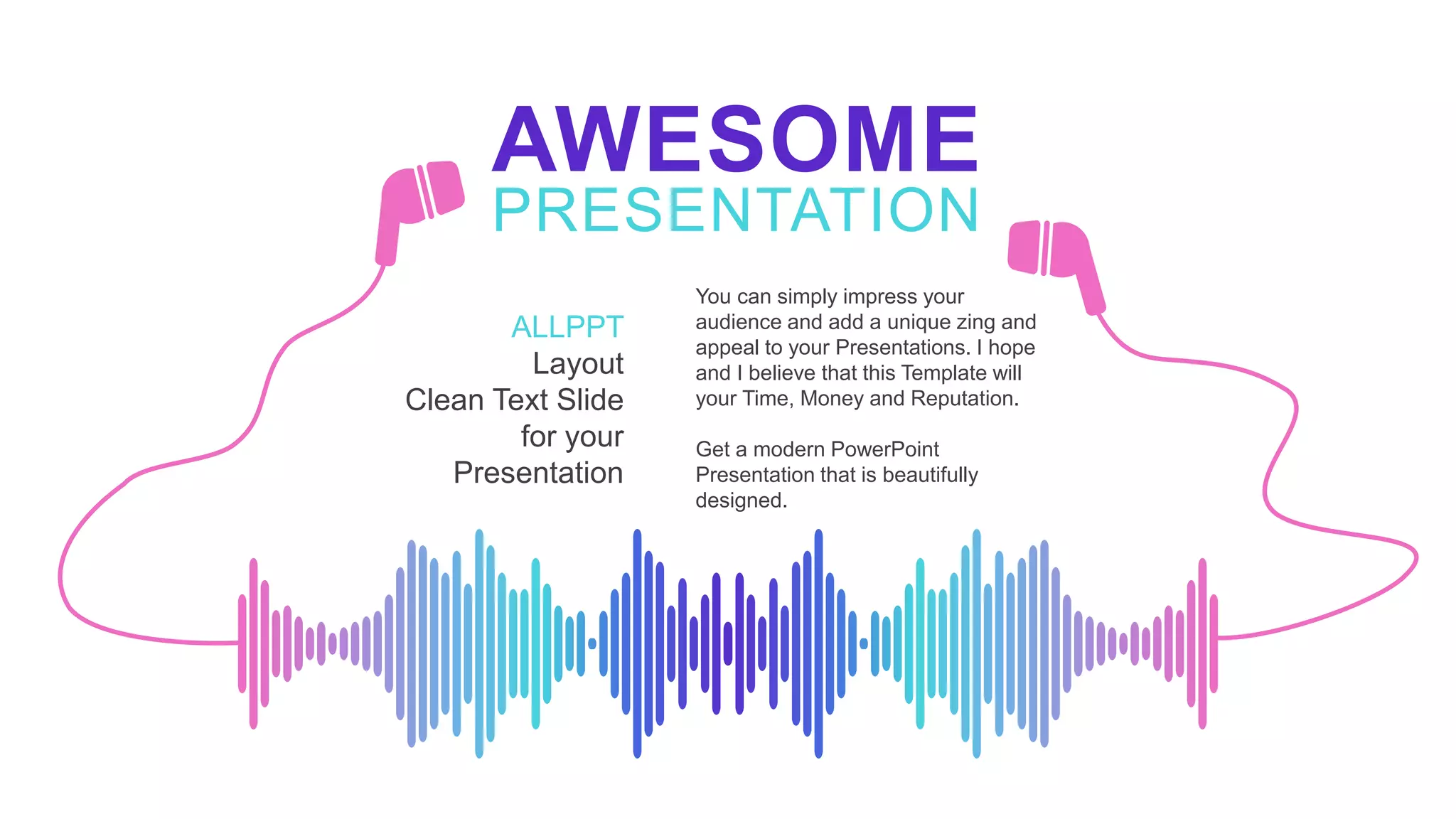 AWESOME
PRESENTATION

ALLPPT
Layout
Clean Text Slide
for your
Presentation

You can simply impress your audience and add a unique zing and appeal to your Presentations. I hope and I believe that this Template will your Time, Money and Reputation.

Get a modern PowerPoint Presentation that is beautifully designed.